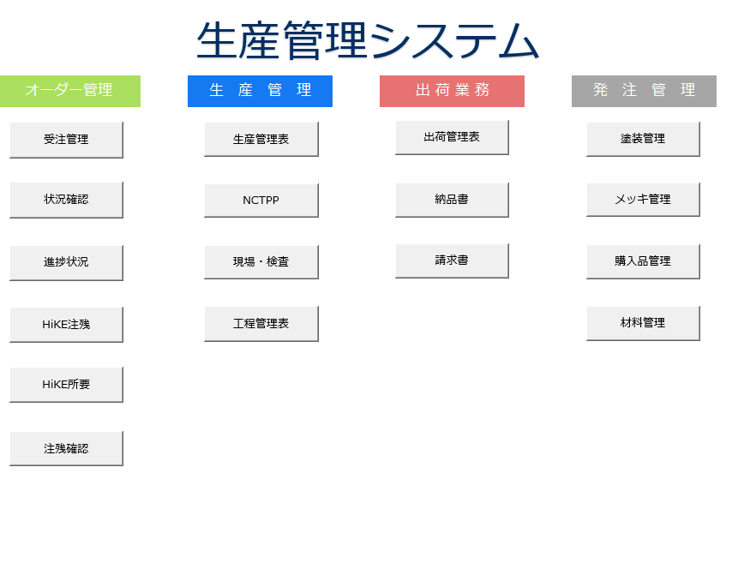 生産管理システム

オーダー管理

受注管理

状況確認

進捗状況

HiKE注残

HiKE所要

注残確認

生 産 管 理

生産管理表

NCTPP

現場・検査

工程管理表

出荷業務

出荷管理表

納品書

請求書

発 注 管 理

塗装管理

メッキ管理

購入品管理

材料管理